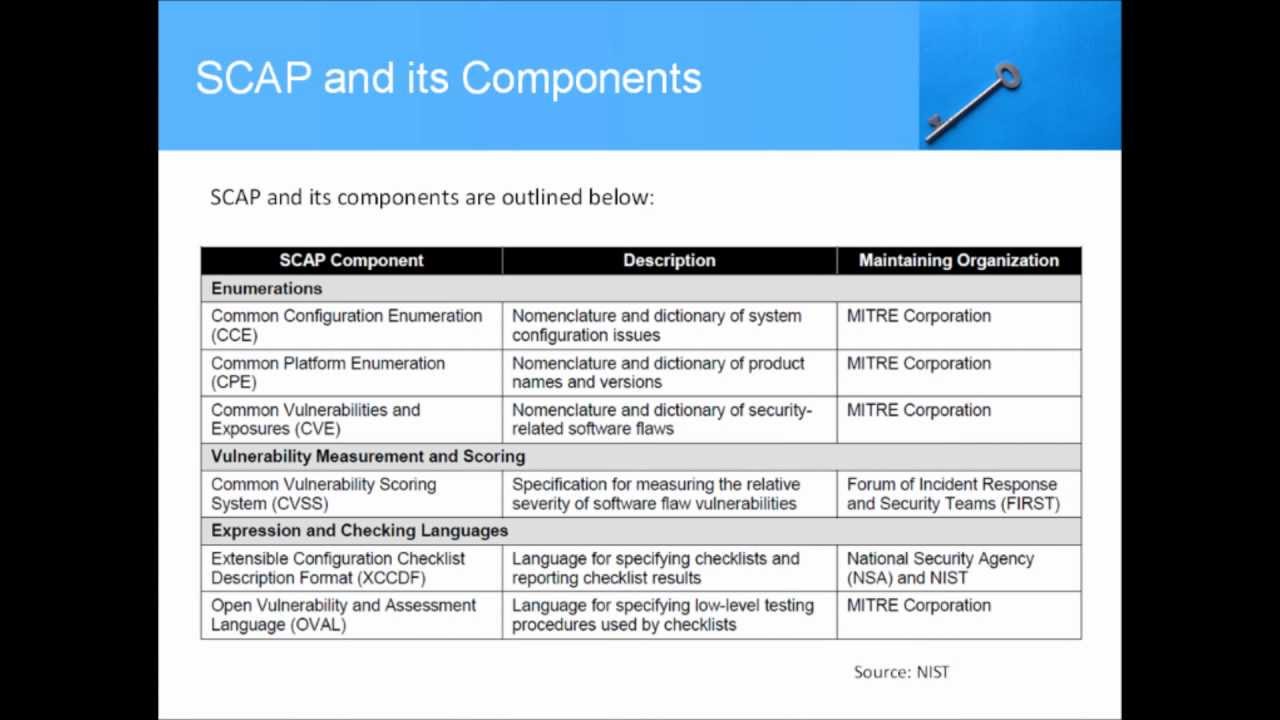 SCAP and its Components

SCAP and its components are outlined below:

| SCAP Component | Description | Maintaining Organization |
|---|---|---|
| **Enumerations** | | |
| Common Configuration Enumeration (CCE) | Nomenclature and dictionary of system configuration issues | MITRE Corporation |
| Common Platform Enumeration (CPE) | Nomenclature and dictionary of product names and versions | MITRE Corporation |
| Common Vulnerabilities and Exposures (CVE) | Nomenclature and dictionary of security-related software flaws | MITRE Corporation |
| **Vulnerability Measurement and Scoring** | | |
| Common Vulnerability Scoring System (CVSS) | Specification for measuring the relative severity of software flaw vulnerabilities | Forum of Incident Response and Security Teams (FIRST) |
| **Expression and Checking Languages** | | |
| Extensible Configuration Checklist Description Format (XCCDF) | Language for specifying checklists and reporting checklist results | National Security Agency (NSA) and NIST |
| Open Vulnerability and Assessment Language (OVAL) | Language for specifying low-level testing procedures used by checklists | MITRE Corporation |

Source: NIST